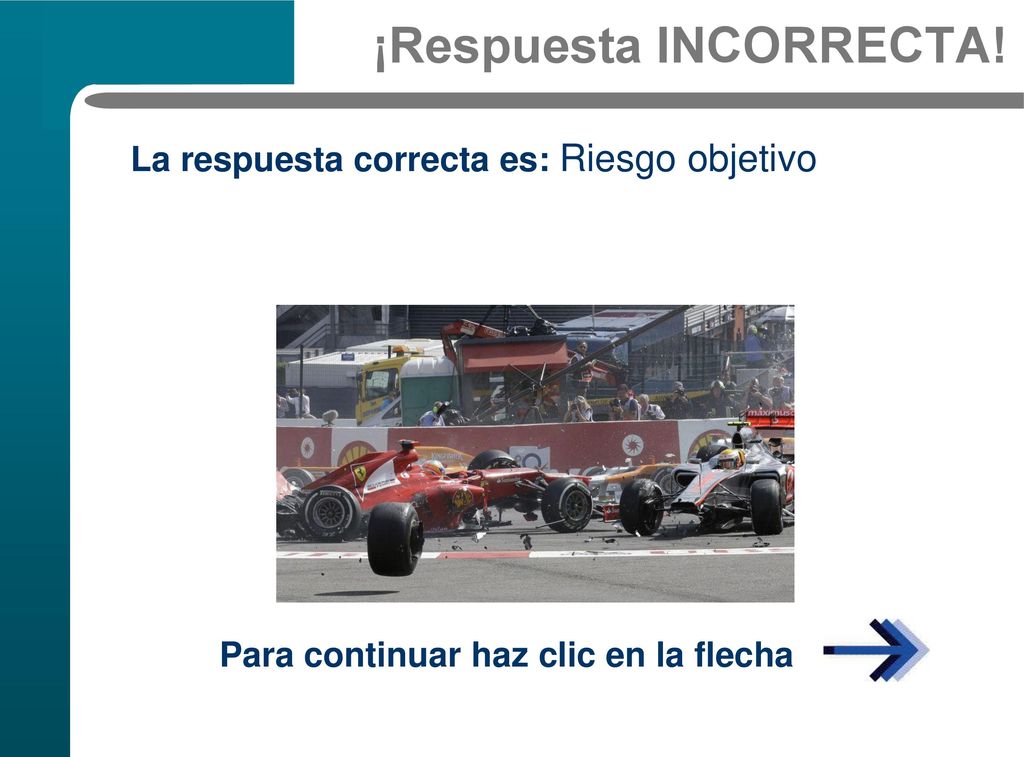 ¡Respuesta INCORRECTA!

La respuesta correcta es: Riesgo objetivo

Para continuar haz clic en la flecha